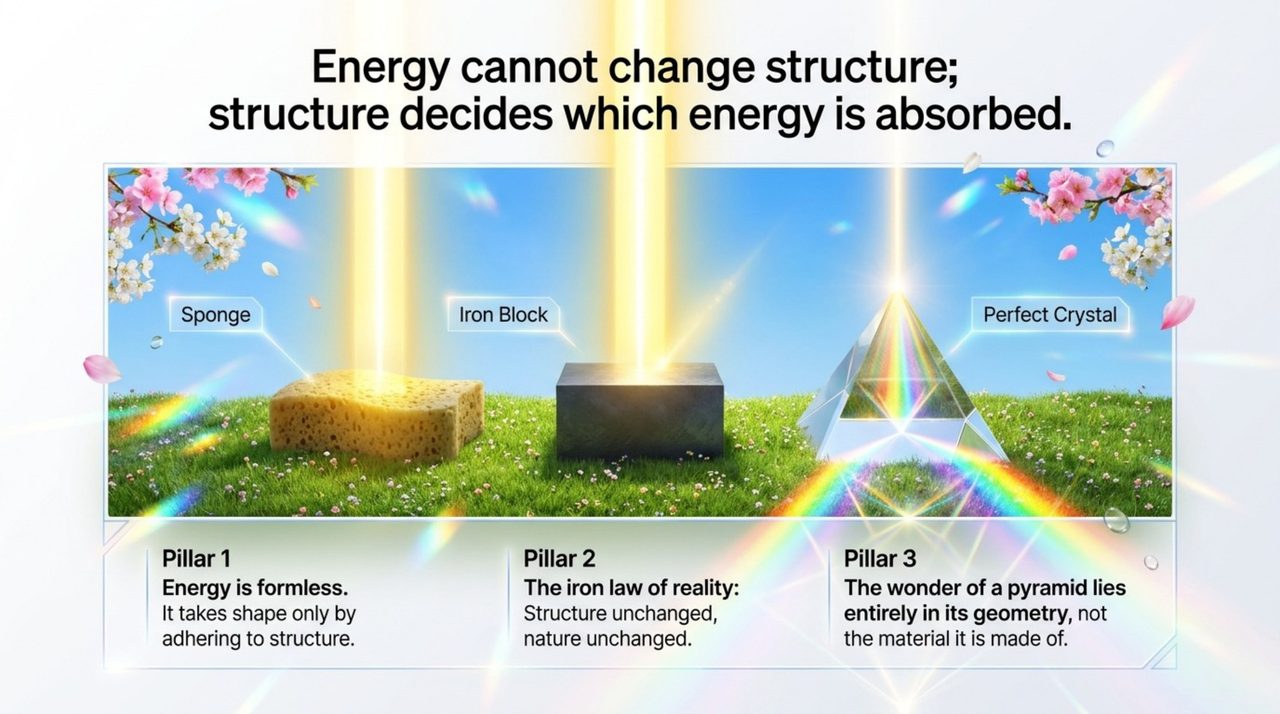 Energy cannot change structure; structure decides which energy is absorbed.

Sponge

Iron Block

Perfect Crystal

Pillar 1
Energy is formless.
It takes shape only by adhering to structure.

Pillar 2
The iron law of reality:
Structure unchanged, nature unchanged.

Pillar 3
The wonder of a pyramid lies entirely in its geometry, not the material it is made of.